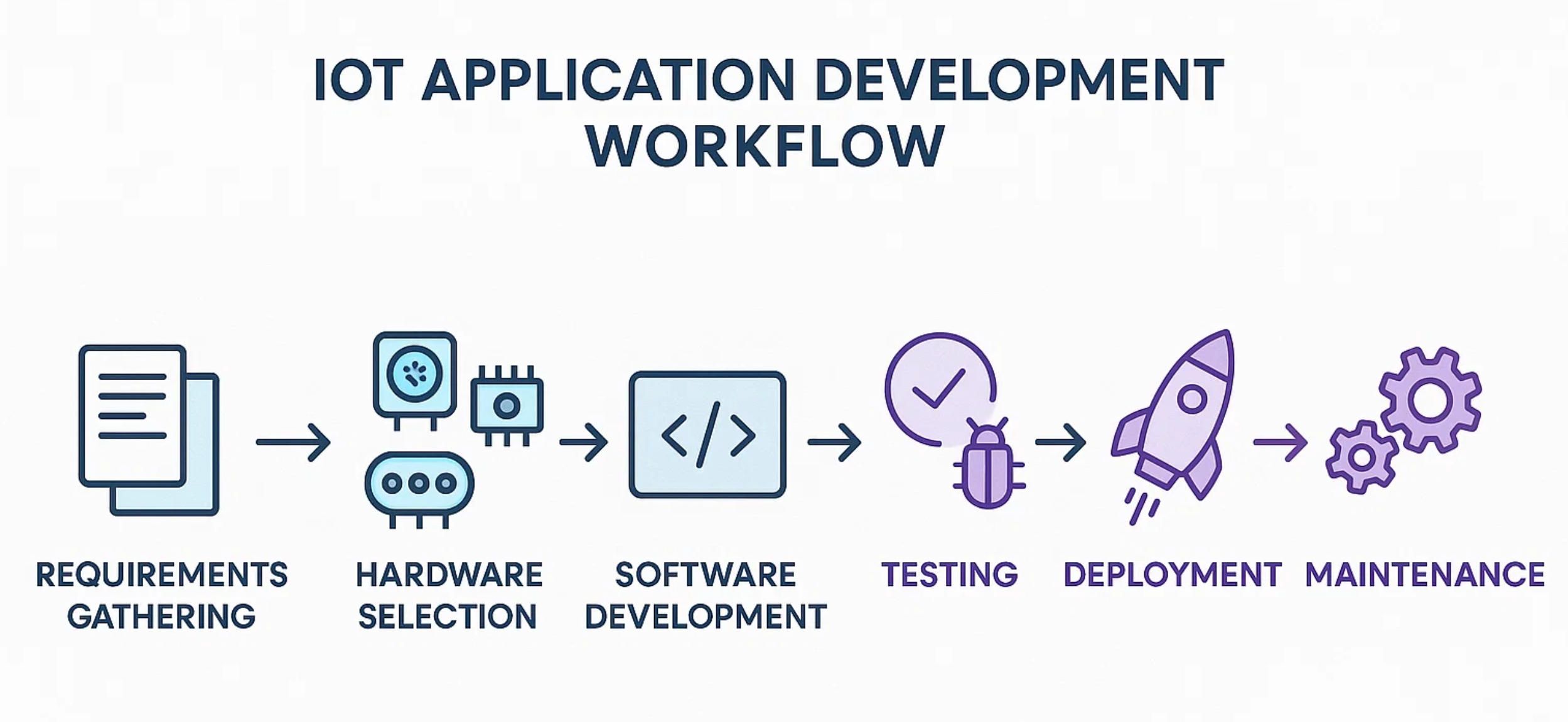 IOT APPLICATION DEVELOPMENT WORKFLOW

</>

REQUIREMENTS GATHERING

HARDWARE SELECTION

SOFTWARE DEVELOPMENT

TESTING

DEPLOYMENT

MAINTENANCE